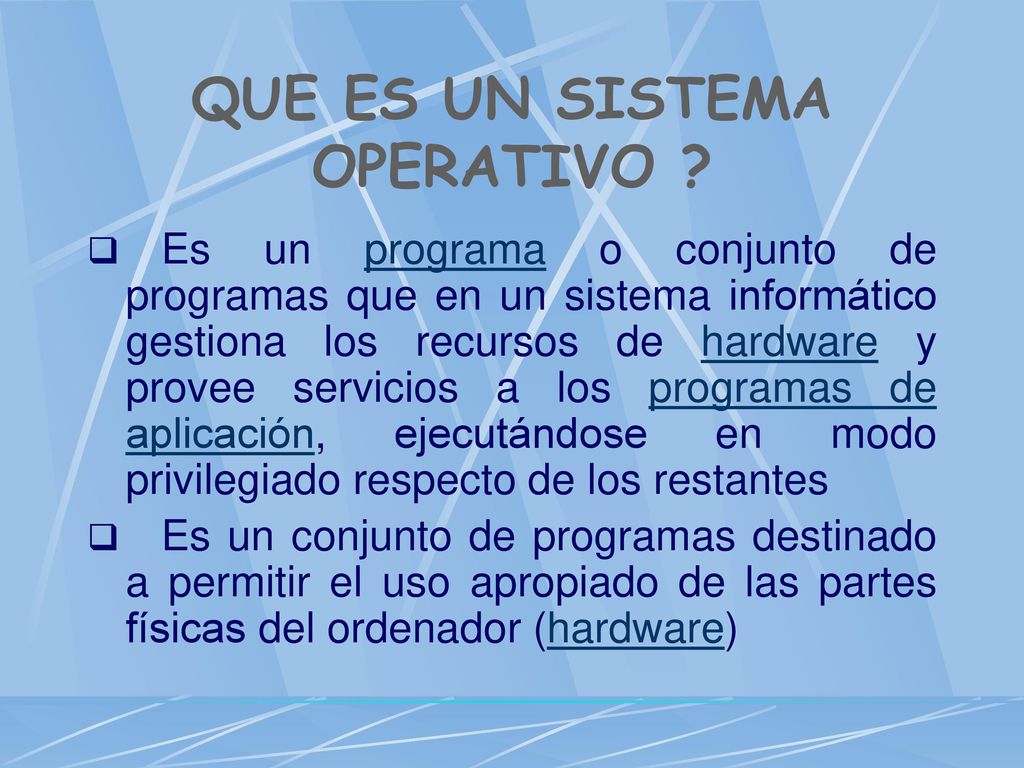 QUE ES UN SISTEMA OPERATIVO ?

❑ Es un programa o conjunto de programas que en un sistema informático gestiona los recursos de hardware y provee servicios a los programas de aplicación, ejecutándose en modo privilegiado respecto de los restantes

❑ Es un conjunto de programas destinado a permitir el uso apropiado de las partes físicas del ordenador (hardware)